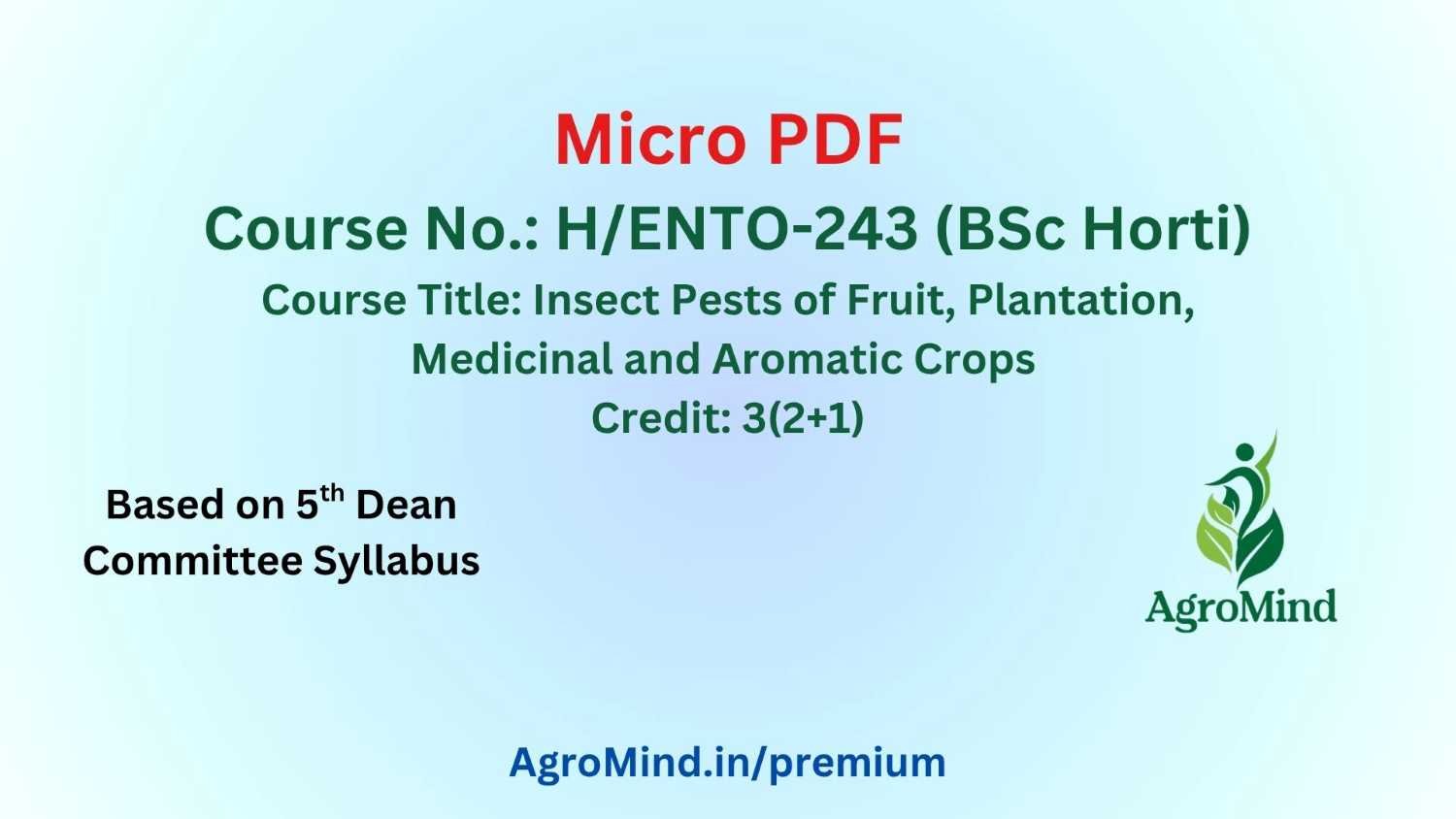 Micro PDF

Course No.: H/ENTO-243 (BSc Horti)

Course Title: Insect Pests of Fruit, Plantation, Medicinal and Aromatic Crops

Credit: 3(2+1)

Based on 5$^{th}$ Dean Committee Syllabus

AgroMind

AgroMind.in/premium